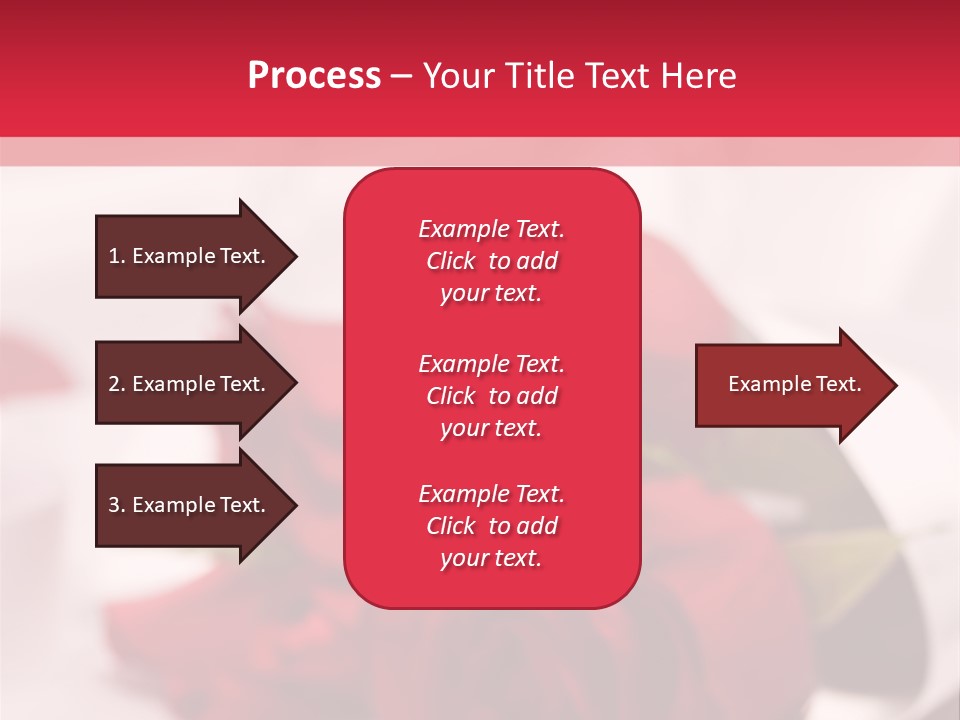 Process – Your Title Text Here

1. Example Text.

2. Example Text.

3. Example Text.

Example Text. Click to add your text.

Example Text. Click to add your text.

Example Text. Click to add your text.

Example Text.